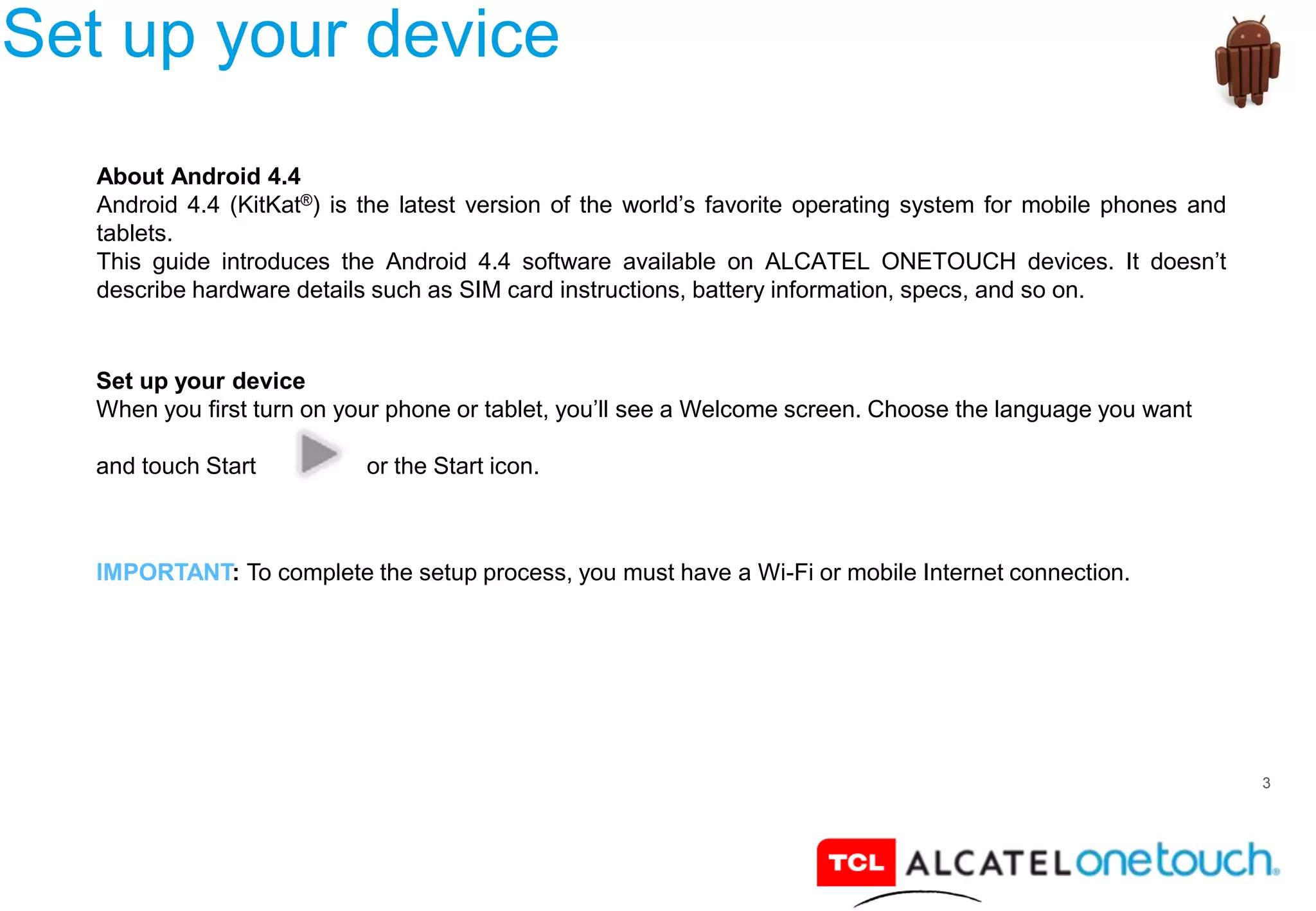 Set up your device

About Android 4.4
Android 4.4 (KitKat®) is the latest version of the world's favorite operating system for mobile phones and tablets.
This guide introduces the Android 4.4 software available on ALCATEL ONETOUCH devices. It doesn't describe hardware details such as SIM card instructions, battery information, specs, and so on.

Set up your device
When you first turn on your phone or tablet, you'll see a Welcome screen. Choose the language you want and touch Start or the Start icon.

IMPORTANT: To complete the setup process, you must have a Wi-Fi or mobile Internet connection.

3

TCL ALCATEL onetouch.